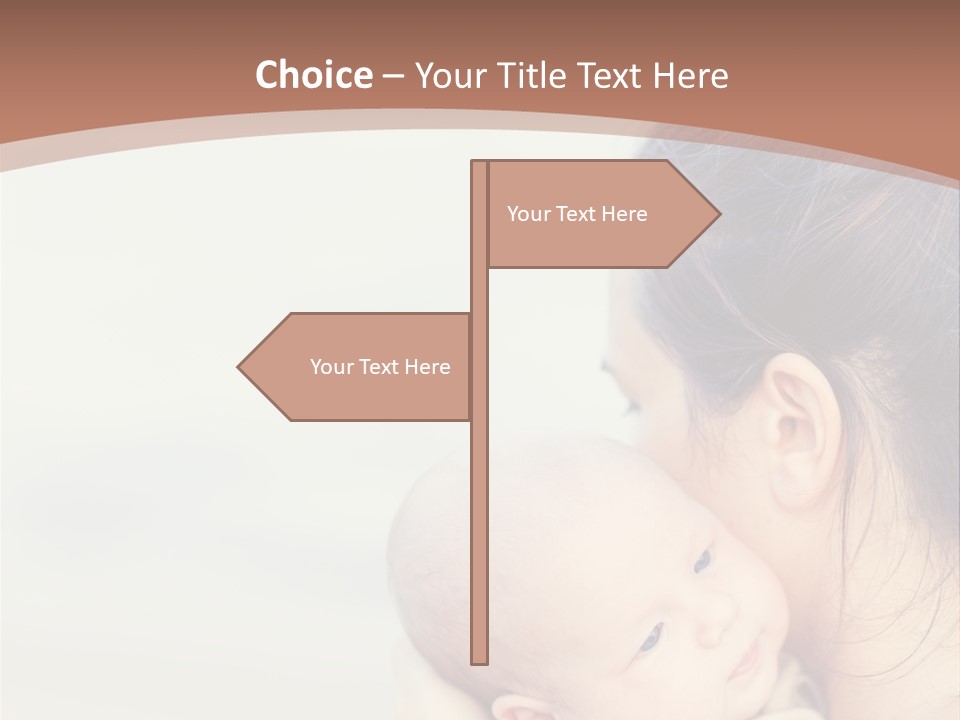 Choice – Your Title Text Here

Your Text Here

Your Text Here